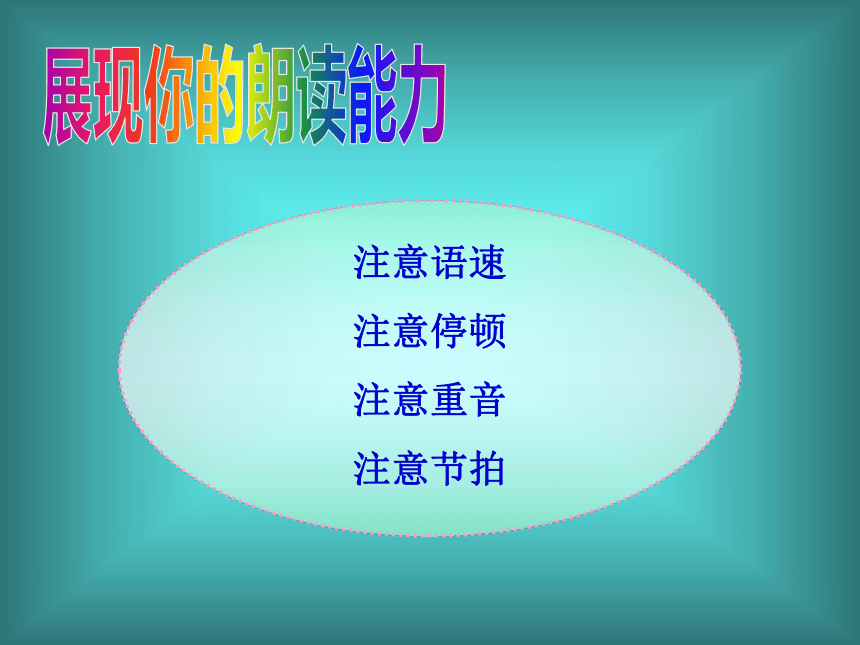 展现你的朗读能力

注意语速

注意停顿

注意重音

注意节拍